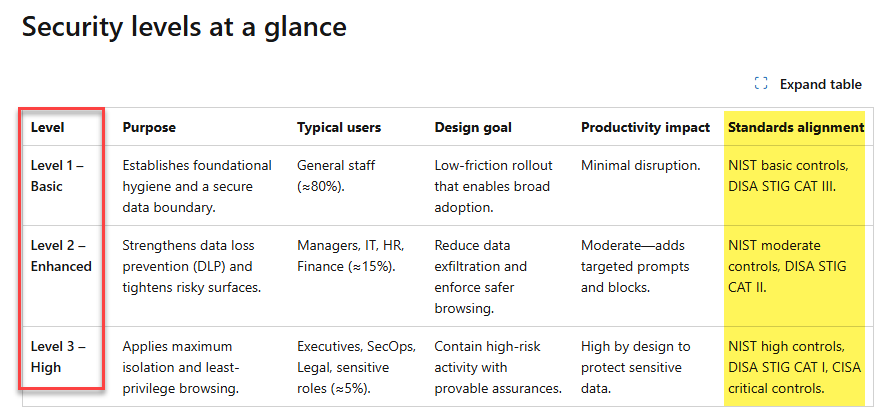 Security levels at a glance

Expand table

| Level | Purpose | Typical users | Design goal | Productivity impact | Standards alignment |
|---|---|---|---|---|---|
| Level 1 – Basic | Establishes foundational hygiene and a secure data boundary. | General staff (≈80%). | Low-friction rollout that enables broad adoption. | Minimal disruption. | NIST basic controls, DISA STIG CAT III. |
| Level 2 – Enhanced | Strengthens data loss prevention (DLP) and tightens risky surfaces. | Managers, IT, HR, Finance (≈15%). | Reduce data exfiltration and enforce safer browsing. | Moderate—adds targeted prompts and blocks. | NIST moderate controls, DISA STIG CAT II. |
| Level 3 – High | Applies maximum isolation and least-privilege browsing. | Executives, SecOps, Legal, sensitive roles (≈5%). | Contain high-risk activity with provable assurances. | High by design to protect sensitive data. | NIST high controls, DISA STIG CAT I, CISA critical controls. |